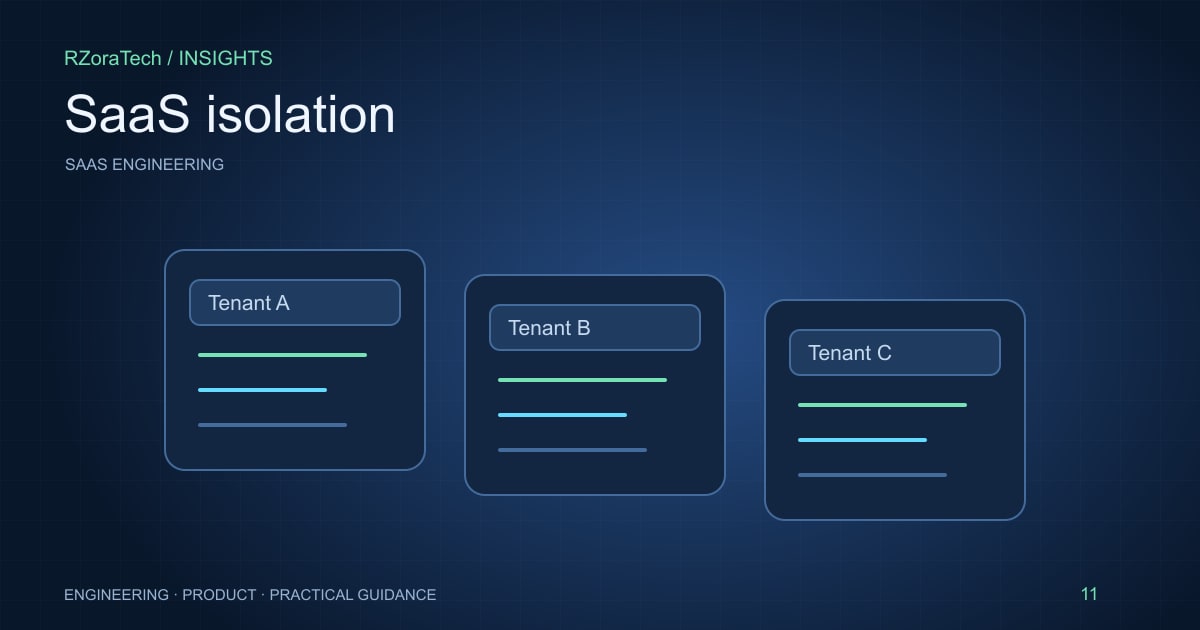 RZoraTech / INSIGHTS

SaaS isolation

SAAS ENGINEERING

Tenant A

Tenant B

Tenant C

ENGINEERING · PRODUCT · PRACTICAL GUIDANCE

11